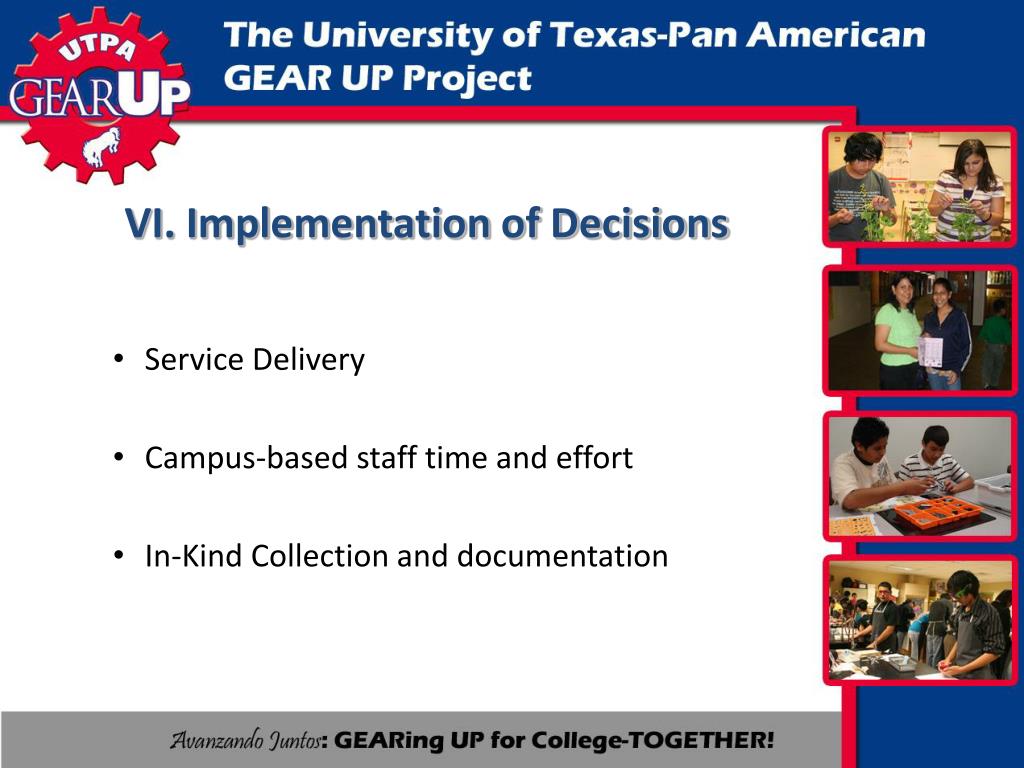 UTPA
GEARUP

The University of Texas-Pan American
GEAR UP Project

VI. Implementation of Decisions

• Service Delivery

• Campus-based staff time and effort

• In-Kind Collection and documentation

Avanzando Juntos: GEARing UP for College-TOGETHER!